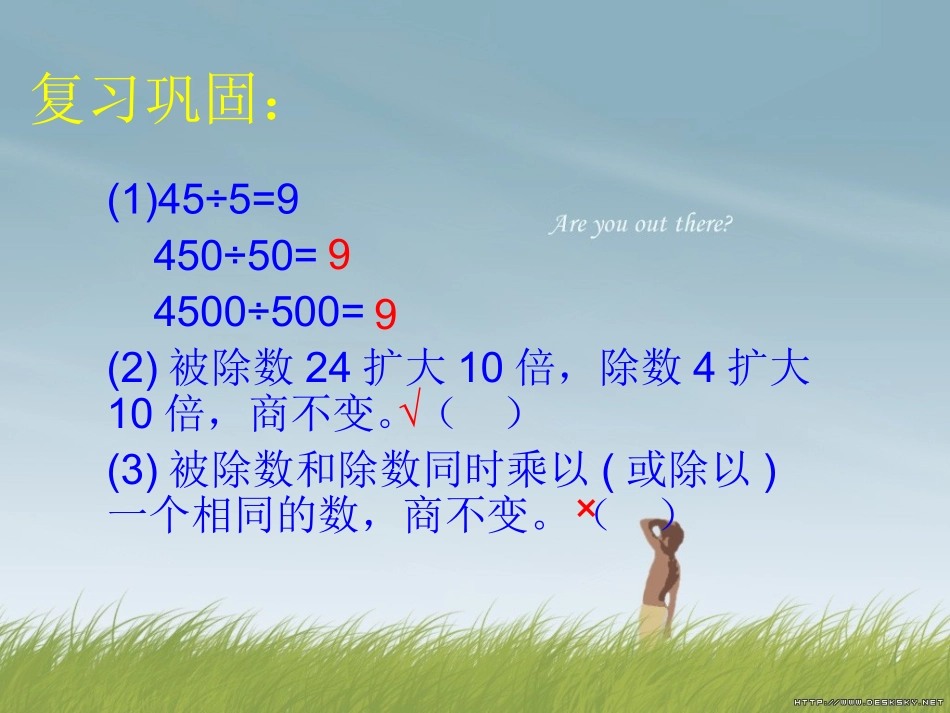 复习巩固：

(1)45÷5=9

450÷50= 9

4500÷500= 9

Are you out there?

(2) 被除数 24 扩大 10 倍，除数 4 扩大 10 倍，商不变。√（　）

(3) 被除数和除数同时乘以 ( 或除以 ) 一个相同的数，商不变。×（　）

HTTP://WWW.DESKSKY.NET